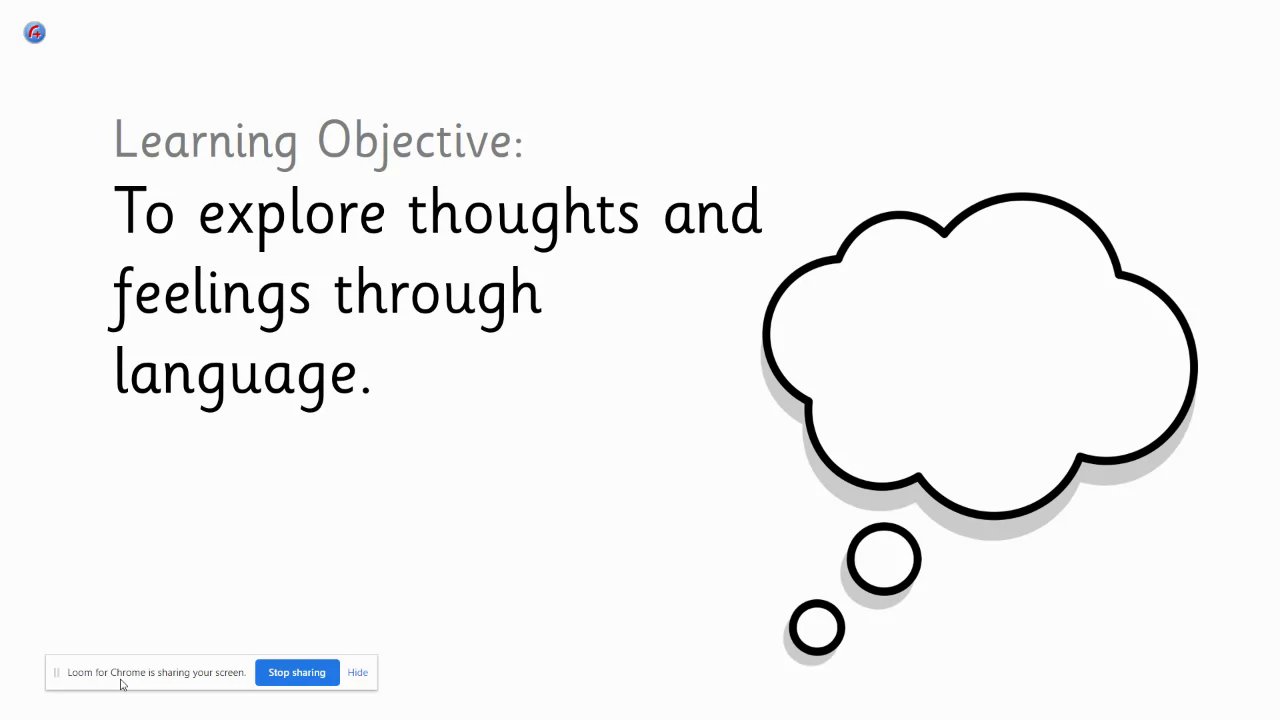 Learning Objective:
To explore thoughts and feelings through language.

Loom for Chrome is sharing your screen. Stop sharing Hide